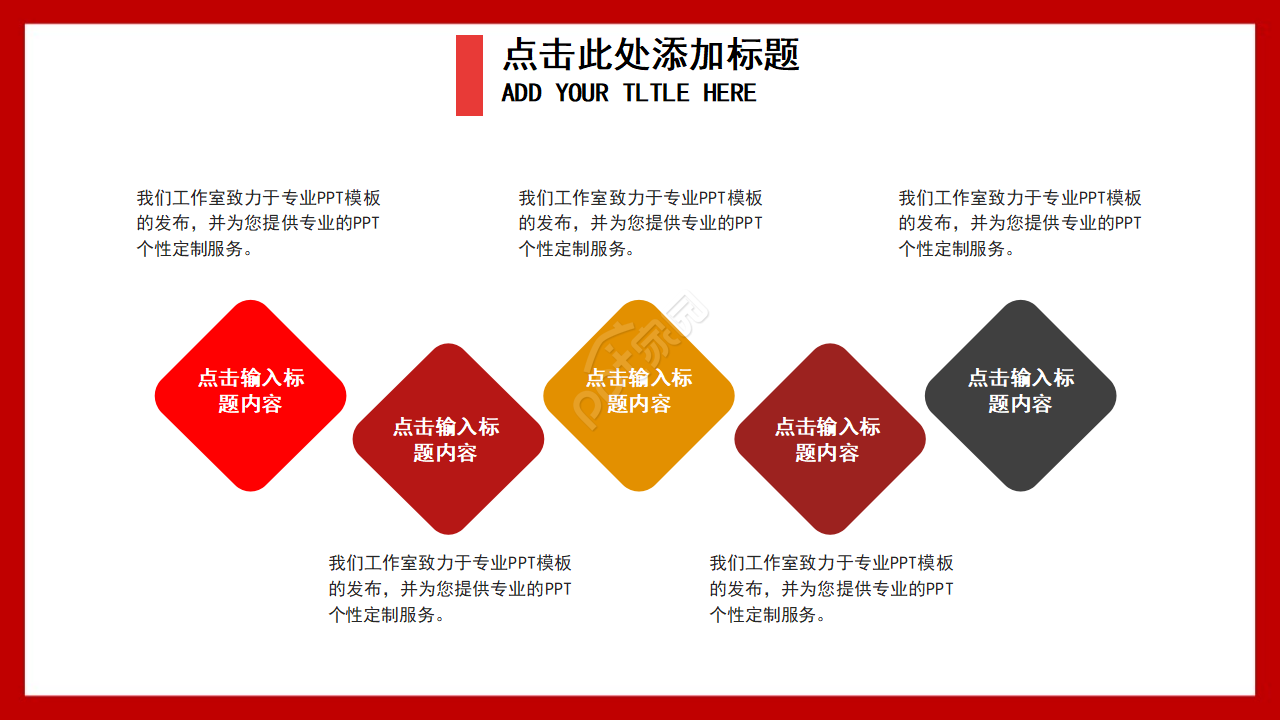 点击此处添加标题
ADD YOUR TLTLE HERE

我们工作室致力于专业PPT模板的发布，并为您提供专业的PPT个性定制服务。

我们工作室致力于专业PPT模板的发布，并为您提供专业的PPT个性定制服务。

我们工作室致力于专业PPT模板的发布，并为您提供专业的PPT个性定制服务。

点击输入标题内容

点击输入标题内容

点击输入标题内容

点击输入标题内容

点击输入标题内容

我们工作室致力于专业PPT模板的发布，并为您提供专业的PPT个性定制服务。

我们工作室致力于专业PPT模板的发布，并为您提供专业的PPT个性定制服务。